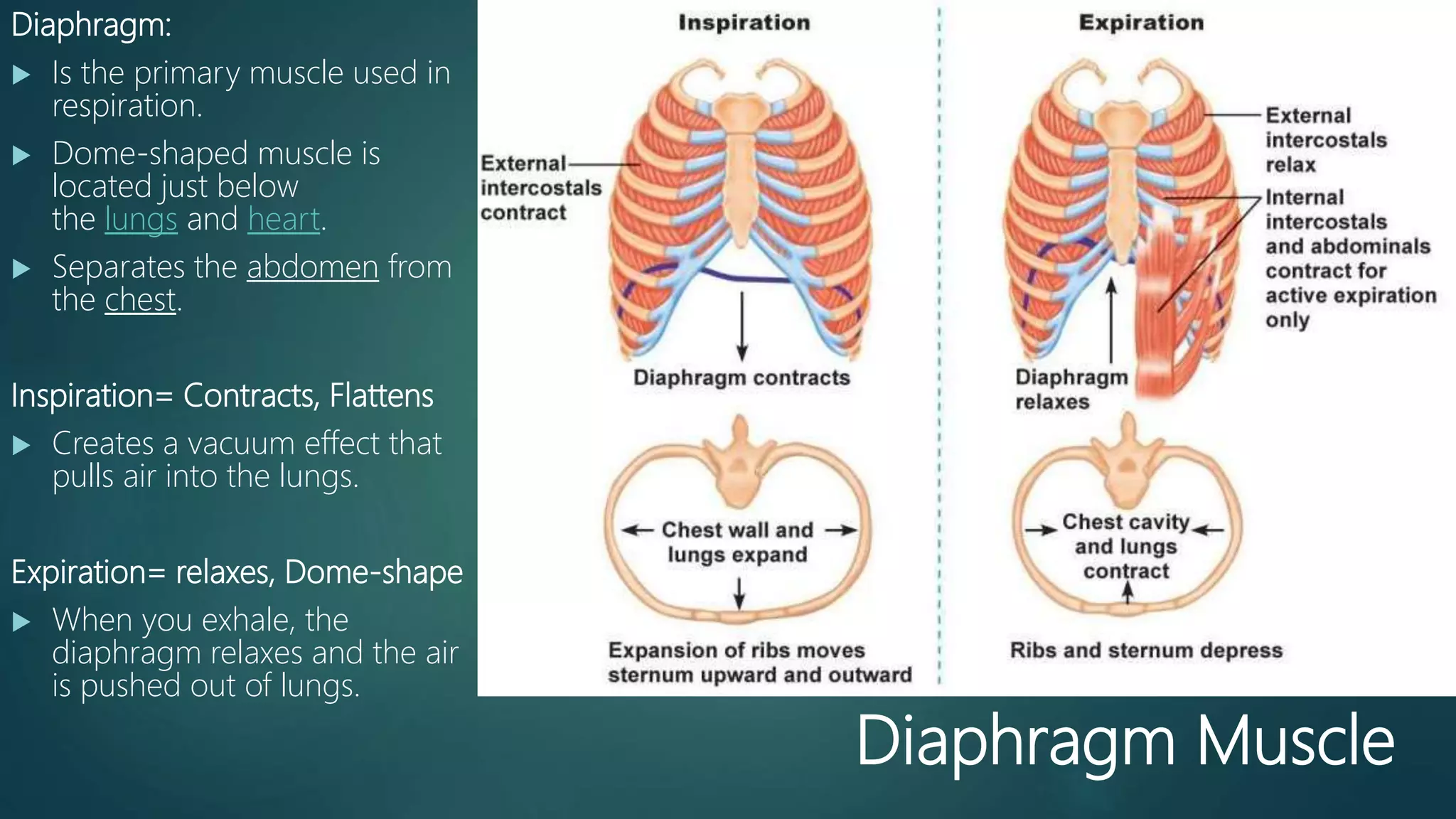 Diaphragm:

▶ Is the primary muscle used in respiration.

▶ Dome-shaped muscle is located just below the lungs and heart.

▶ Separates the abdomen from the chest.

Inspiration= Contracts, Flattens

▶ Creates a vacuum effect that pulls air into the lungs.

Expiration= relaxes, Dome-shape

▶ When you exhale, the diaphragm relaxes and the air is pushed out of lungs.

Inspiration

External intercostals contract

Diaphragm contracts

Chest wall and lungs expand

Expansion of ribs moves sternum upward and outward

Expiration

External intercostals relax

Internal intercostals and abdominals contract for active expiration only

Diaphragm relaxes

Chest cavity and lungs contract

Ribs and sternum depress

Diaphragm Muscle